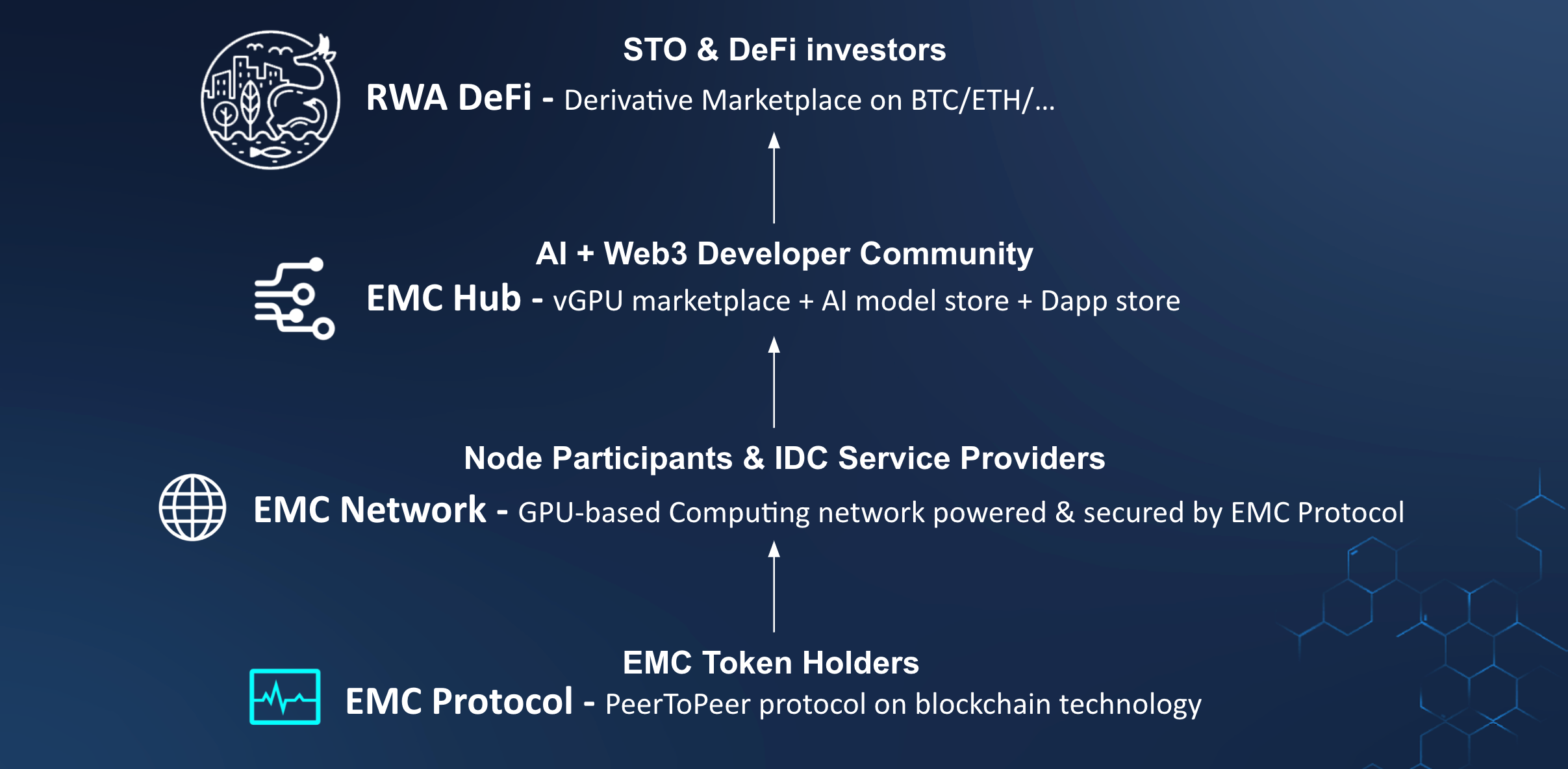 STO & DeFi investors

RWA DeFi - Derivative Marketplace on BTC/ETH/...

AI + Web3 Developer Community

EMC Hub - vGPU marketplace + AI model store + Dapp store

Node Participants & IDC Service Providers

EMC Network - GPU-based Computing network powered & secured by EMC Protocol

EMC Token Holders

EMC Protocol - PeerToPeer protocol on blockchain technology